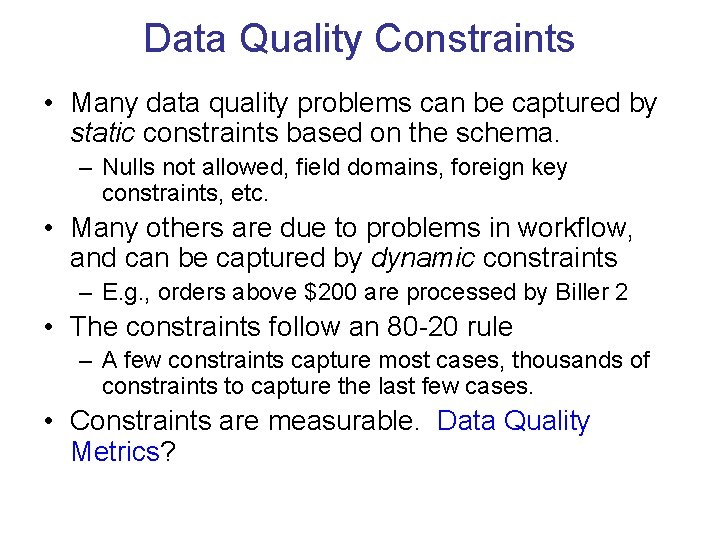 Data Quality Constraints

• Many data quality problems can be captured by static constraints based on the schema.

– Nulls not allowed, field domains, foreign key constraints, etc.

• Many others are due to problems in workflow, and can be captured by dynamic constraints

– E.g., orders above \$200 are processed by Biller 2

• The constraints follow an 80-20 rule

– A few constraints capture most cases, thousands of constraints to capture the last few cases.

• Constraints are measurable. Data Quality Metrics?